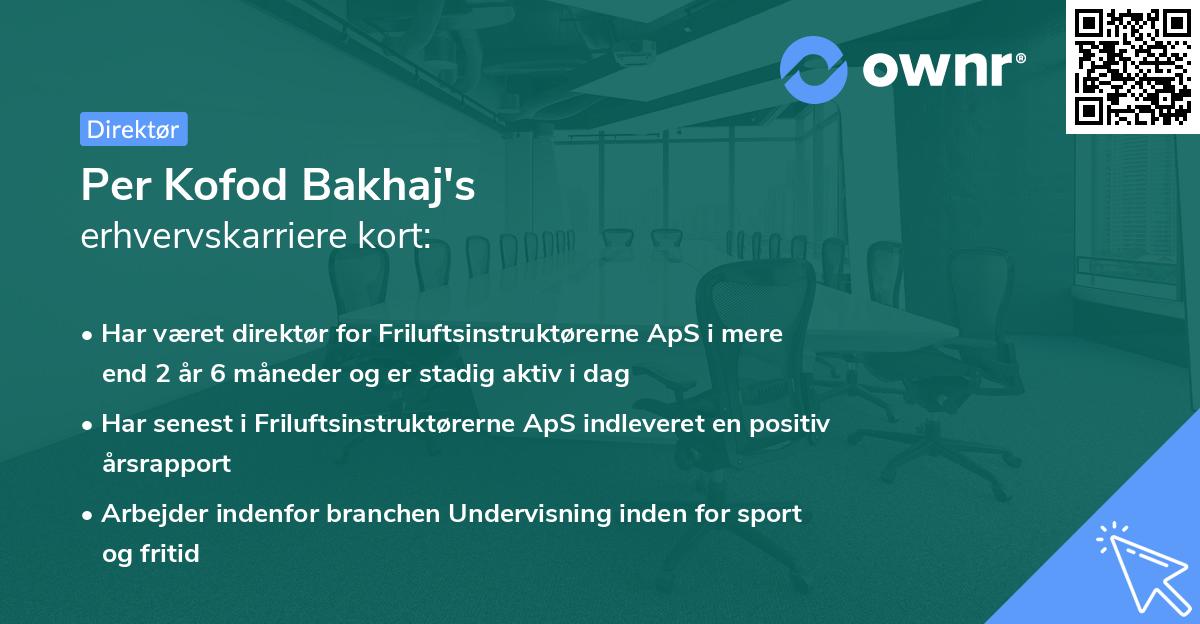 ownr®

Direktør

Per Kofod Bakhaj's
erhvervskarriere kort:

• Har været direktør for Friluftsinstruktørerne ApS i mere end 2 år 6 måneder og er stadig aktiv i dag

• Har senest i Friluftsinstruktørerne ApS indleveret en positiv årsrapport

• Arbejder indenfor branchen Undervisning inden for sport og fritid